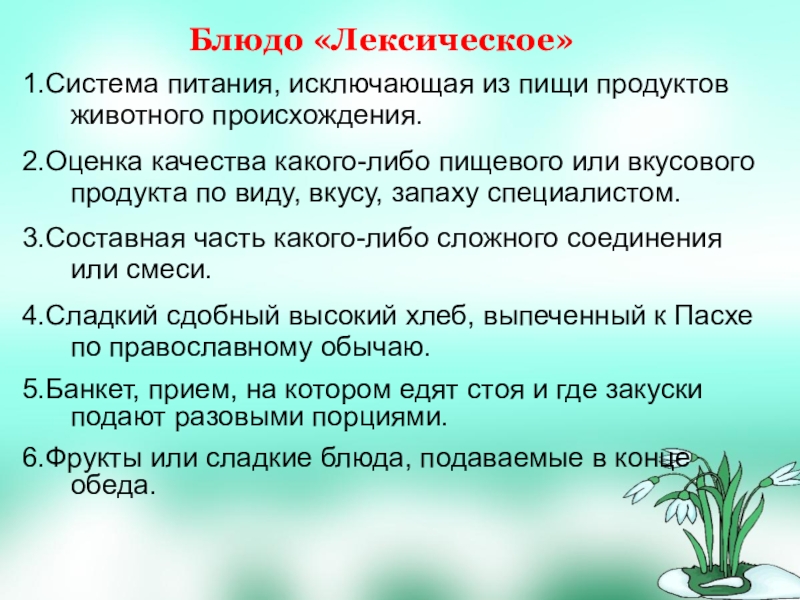 Блюдо «Лексическое»

1.Система питания, исключающая из пищи продуктов животного происхождения.

2.Оценка качества какого-либо пищевого или вкусового продукта по виду, вкусу, запаху специалистом.

3.Составная часть какого-либо сложного соединения или смеси.

4.Сладкий сдобный высокий хлеб, выпеченный к Пасхе по православному обычаю.

5.Банкет, прием, на котором едят стоя и где закуски подают разовыми порциями.

6.Фрукты или сладкие блюда, подаваемые в конце обеда.